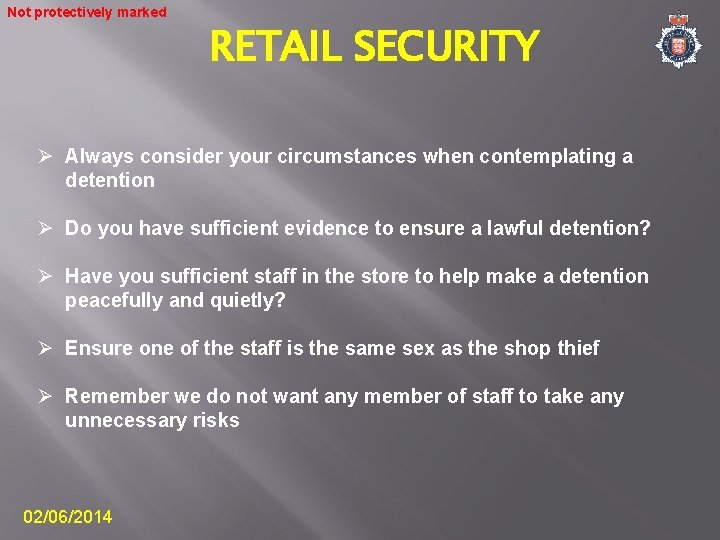 Not protectively marked

RETAIL SECURITY

➢ Always consider your circumstances when contemplating a detention

➢ Do you have sufficient evidence to ensure a lawful detention?

➢ Have you sufficient staff in the store to help make a detention peacefully and quietly?

➢ Ensure one of the staff is the same sex as the shop thief

➢ Remember we do not want any member of staff to take any unnecessary risks

02/06/2014